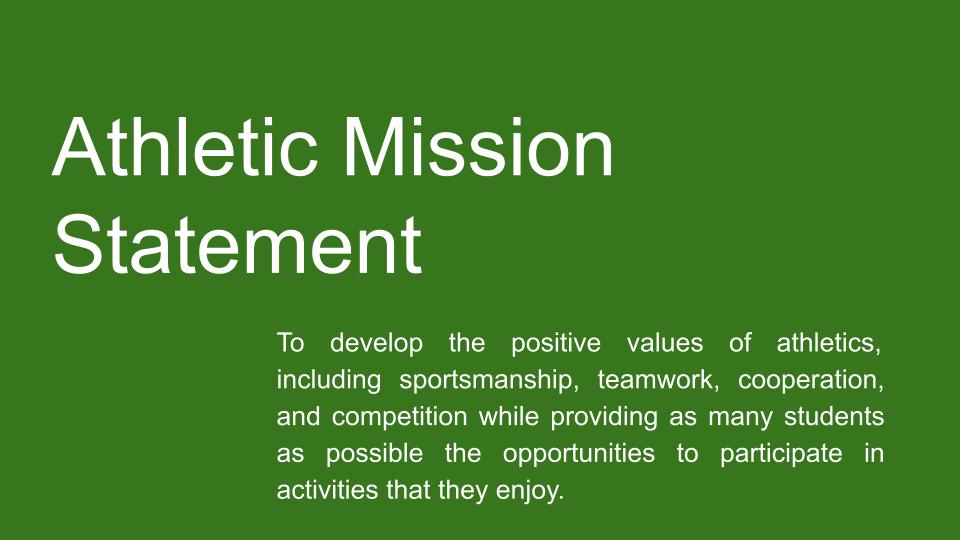 Athletic Mission Statement

To develop the positive values of athletics, including sportsmanship, teamwork, cooperation, and competition while providing as many students as possible the opportunities to participate in activities that they enjoy.